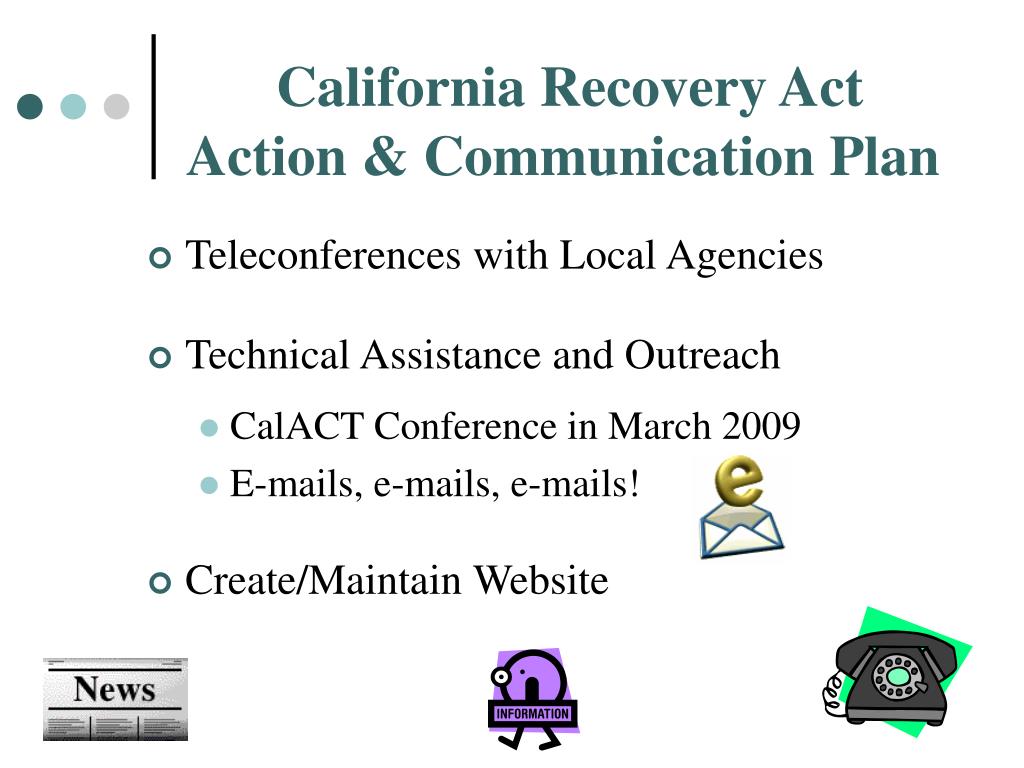 California Recovery Act
Action & Communication Plan

Teleconferences with Local Agencies

Technical Assistance and Outreach

CalACT Conference in March 2009

E-mails, e-mails, e-mails!

e

Create/Maintain Website

News

INFORMATION